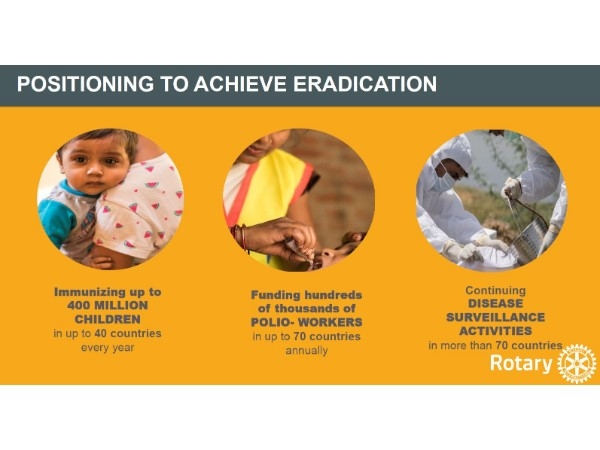 POSITIONING TO ACHIEVE ERADICATION

Immunizing up to 400 MILLION CHILDREN in up to 40 countries every year

Funding hundreds of thousands of POLIO- WORKERS in up to 70 countries annually

Continuing DISEASE SURVEILLANCE ACTIVITIES in more than 70 countries

Rotary